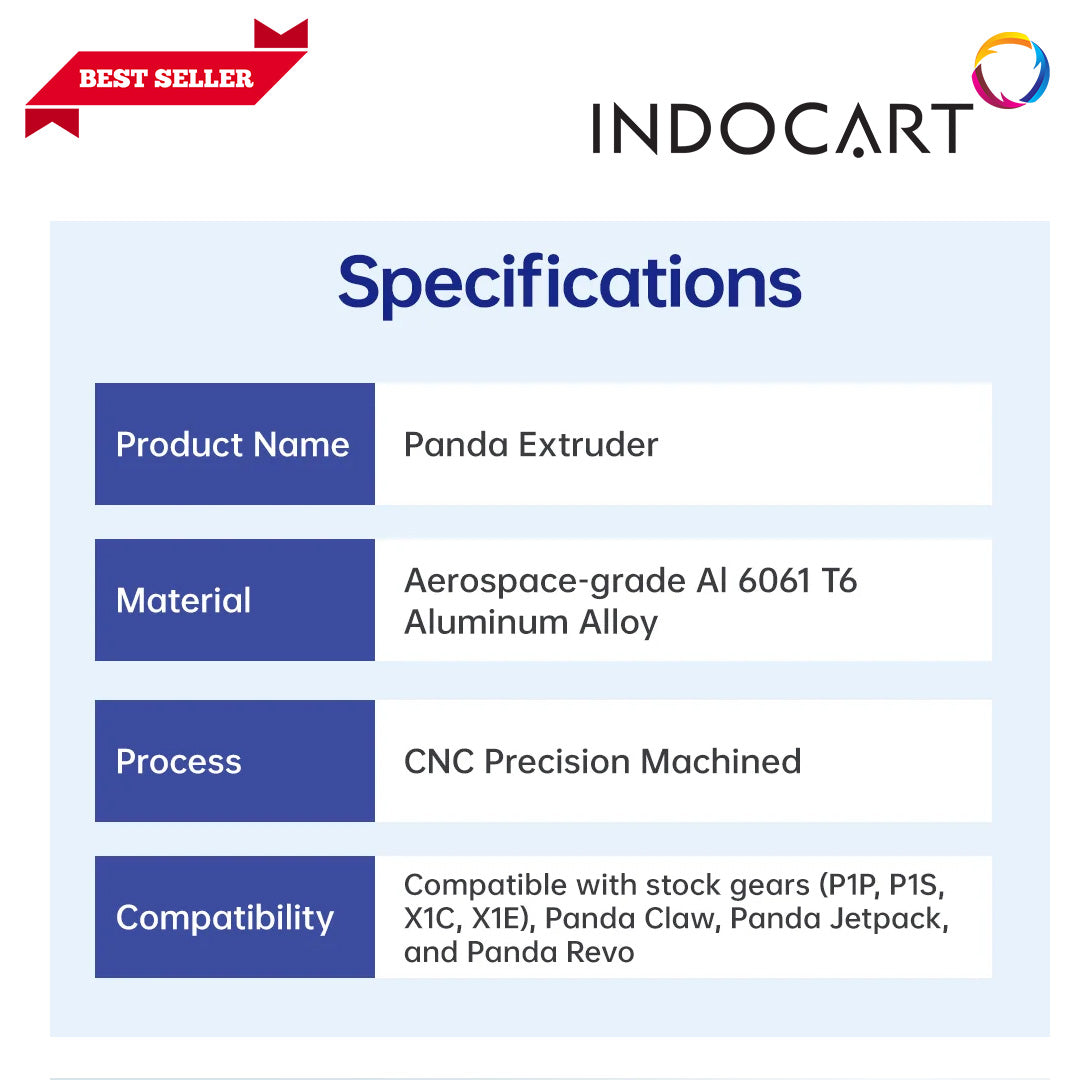 BEST SELLER

INDOCART

Specifications

| Product Name | Panda Extruder |
|---|---|
| Material | Aerospace-grade Al 6061 T6 Aluminum Alloy |
| Process | CNC Precision Machined |
| Compatibility | Compatible with stock gears (P1P, P1S, X1C, X1E), Panda Claw, Panda Jetpack, and Panda Revo |